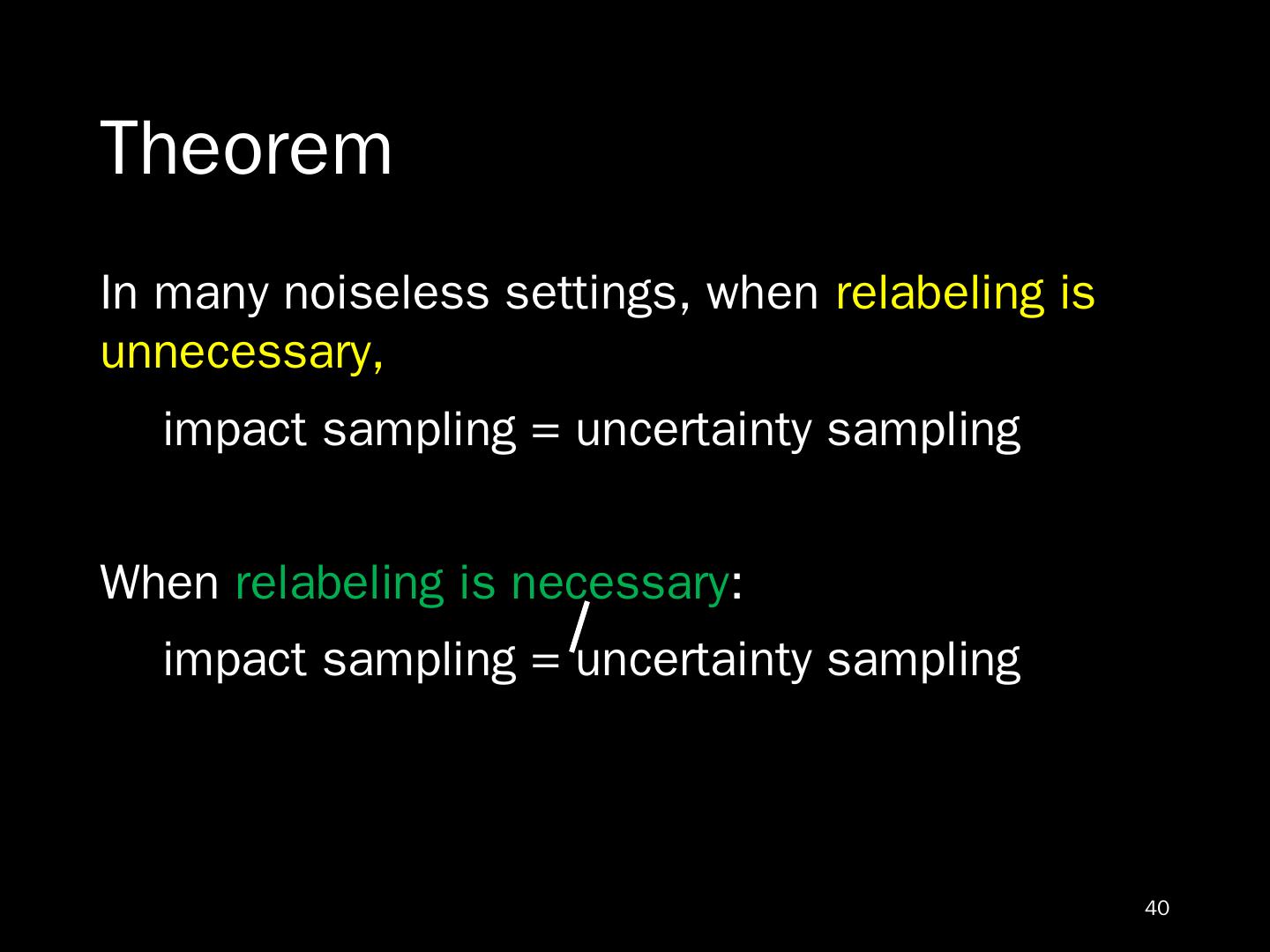 Theorem

In many noiseless settings, when relabeling is unnecessary,

impact sampling = uncertainty sampling

When relabeling is necessary:

impact sampling $\neq$ uncertainty sampling

40